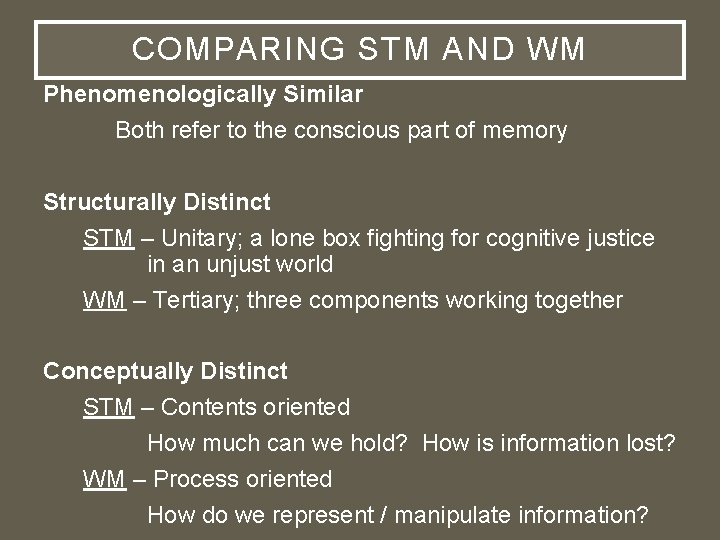 COMPARING STM AND WM

Phenomenologically Similar

Both refer to the conscious part of memory

Structurally Distinct

STM – Unitary; a lone box fighting for cognitive justice in an unjust world

WM – Tertiary; three components working together

Conceptually Distinct

STM – Contents oriented

How much can we hold? How is information lost?

WM – Process oriented

How do we represent / manipulate information?